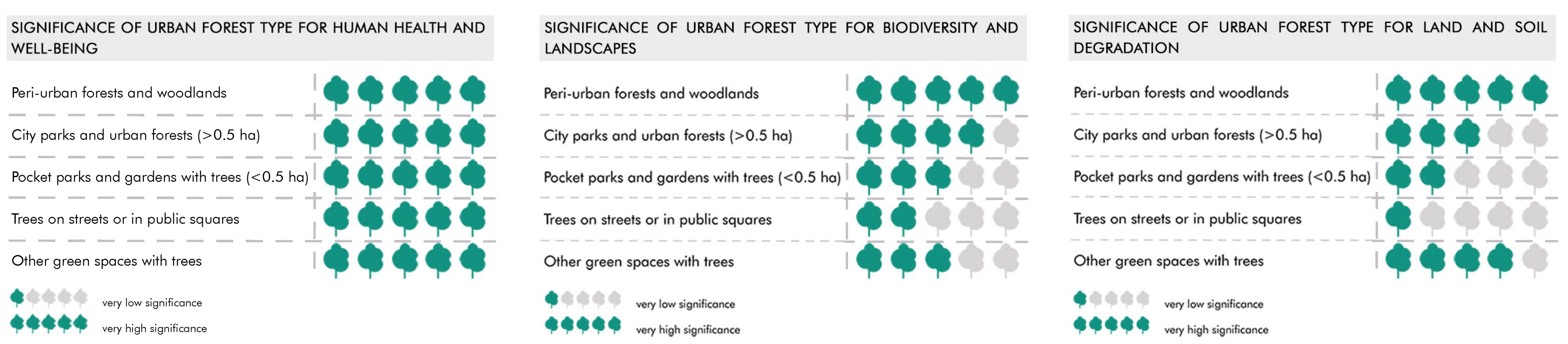 SIGNIFICANCE OF URBAN FOREST TYPE FOR HUMAN HEALTH AND WELL-BEING

Peri-urban forests and woodlands

City parks and urban forests (>0.5 ha)

Pocket parks and gardens with trees (<0.5 ha)

Trees on streets or in public squares

Other green spaces with trees

very low significance

very high significance

SIGNIFICANCE OF URBAN FOREST TYPE FOR BIODIVERSITY AND LANDSCAPES

Peri-urban forests and woodlands

City parks and urban forests (>0.5 ha)

Pocket parks and gardens with trees (<0.5 ha)

Trees on streets or in public squares

Other green spaces with trees

very low significance

very high significance

SIGNIFICANCE OF URBAN FOREST TYPE FOR LAND AND SOIL DEGRADATION

Peri-urban forests and woodlands

City parks and urban forests (>0.5 ha)

Pocket parks and gardens with trees (<0.5 ha)

Trees on streets or in public squares

Other green spaces with trees

very low significance

very high significance